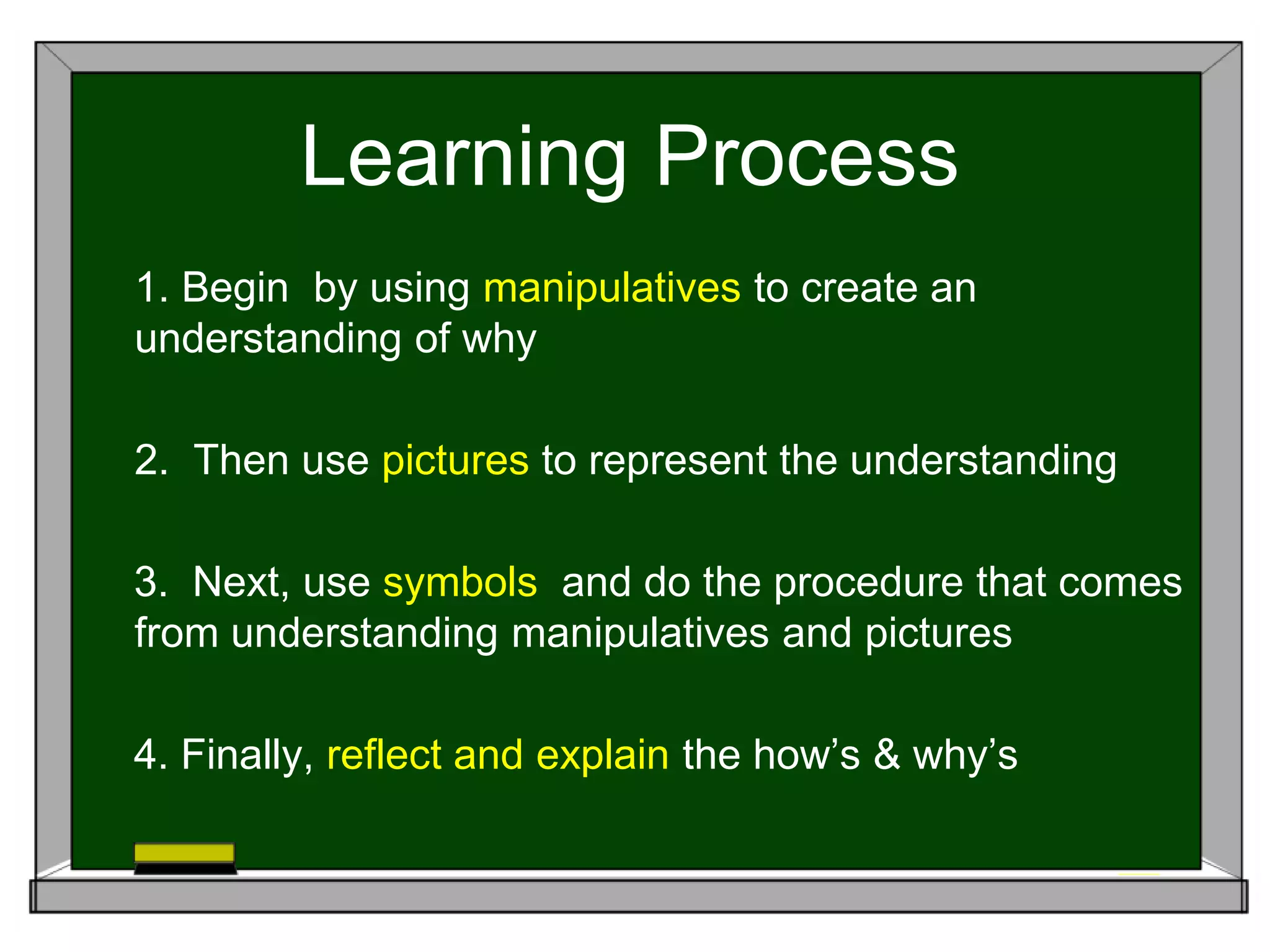 Learning Process

1. Begin by using manipulatives to create an understanding of why

2. Then use pictures to represent the understanding

3. Next, use symbols and do the procedure that comes from understanding manipulatives and pictures

4. Finally, reflect and explain the how’s & why’s